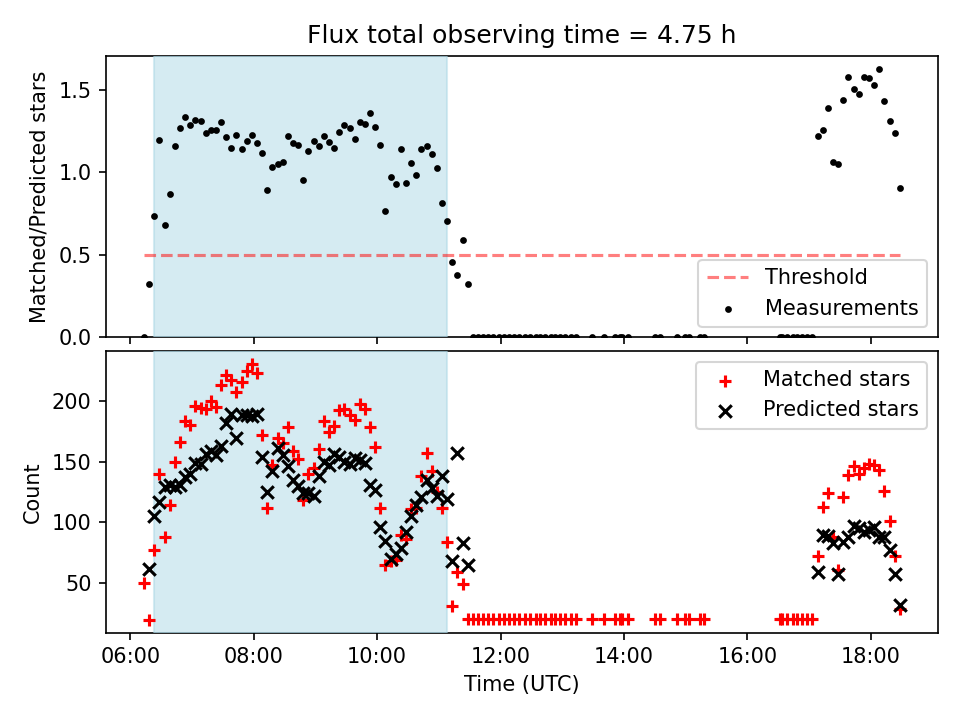 Flux total observing time = 4.75 h

Matched/Predicted stars

1.5
1.0
0.5
0.0

Threshold
Measurements

Count

200
150
100
50

Matched stars
Predicted stars

06:00
08:00
10:00
12:00
14:00
16:00
18:00

Time (UTC)